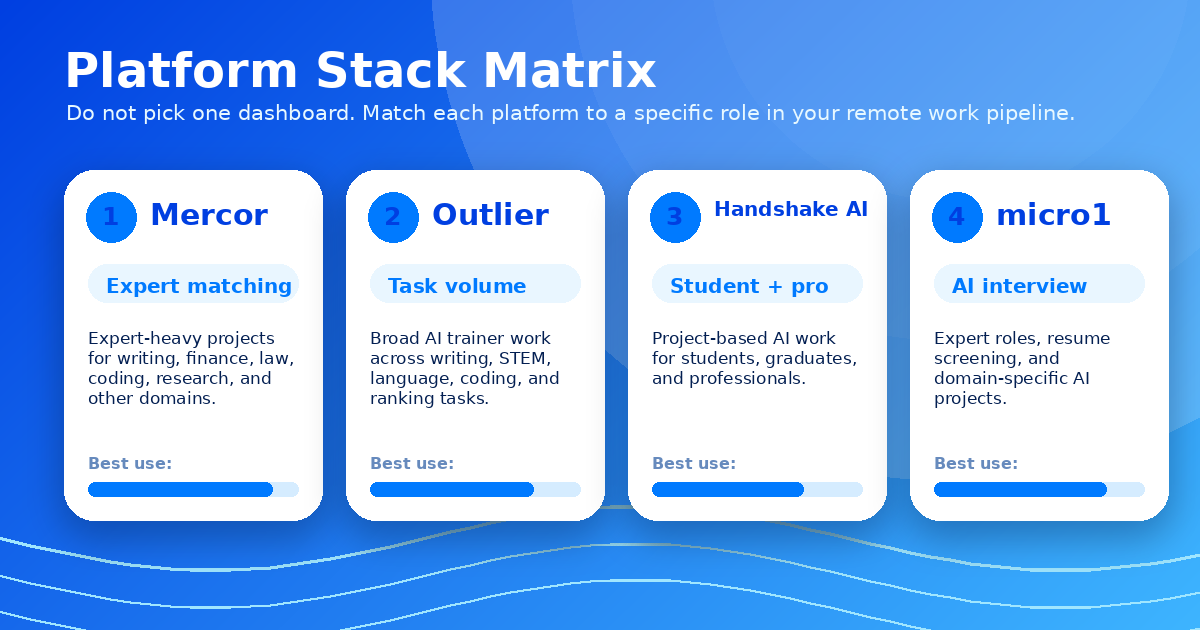 Platform Stack Matrix
Do not pick one dashboard. Match each platform to a specific role in your remote work pipeline.

1 Mercor
Expert matching
Expert-heavy projects for writing, finance, law, coding, research, and other domains.
Best use:

2 Outlier
Task volume
Broad AI trainer work across writing, STEM, language, coding, and ranking tasks.
Best use:

3 Handshake AI
Student + pro
Project-based AI work for students, graduates, and professionals.
Best use:

4 micro1
AI interview
Expert roles, resume screening, and domain-specific AI projects.
Best use: